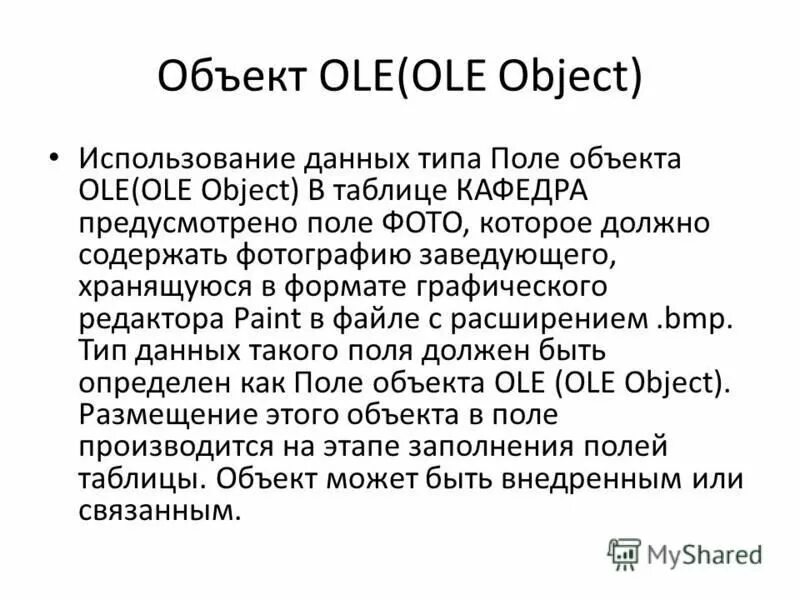 Объект OLE(OLE Object)

• Использование данных типа Поле объекта OLE(OLE Object) В таблице КАФЕДРА предусмотрено поле ФОТО, которое должно содержать фотографию заведующего, хранящуюся в формате графического редактора Paint в файле с расширением .bmp. Тип данных такого поля должен быть определен как Поле объекта OLE (OLE Object). Размещение этого объекта в поле производится на этапе заполнения полей таблицы. Объект может быть внедренным или связанным.

MyShared